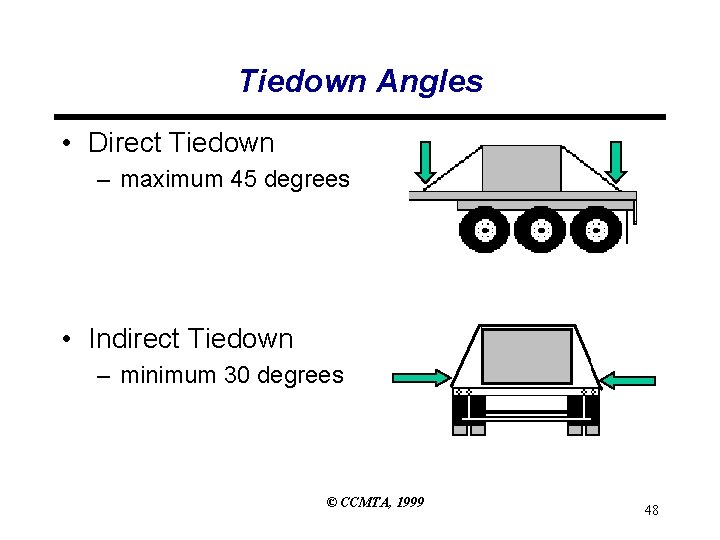 Tiedown Angles

• Direct Tiedown
– maximum 45 degrees

• Indirect Tiedown
– minimum 30 degrees

© CCMTA, 1999

48